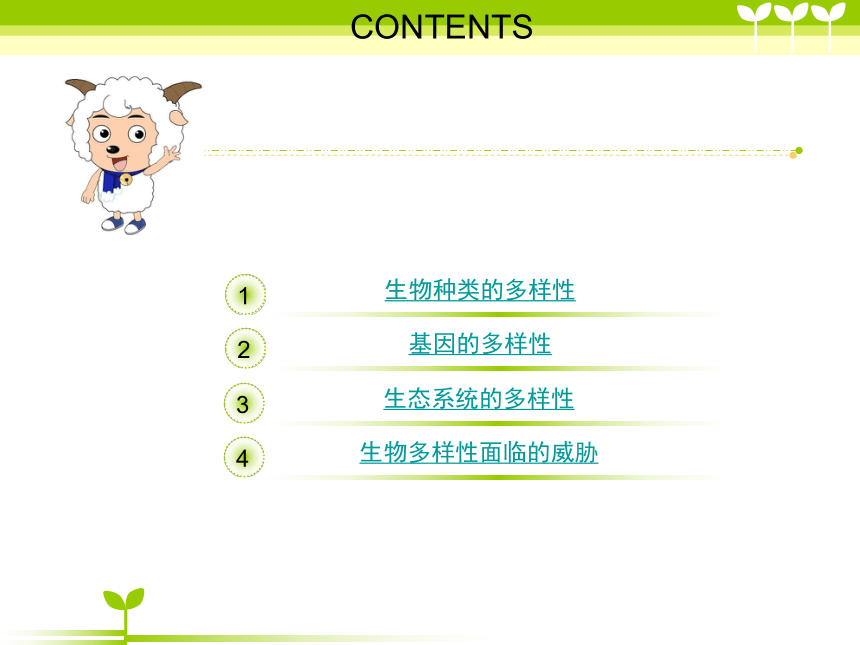 CONTENTS

1 生物种类的多样性

2 基因的多样性

3 生态系统的多样性

4 生物多样性面临的威胁